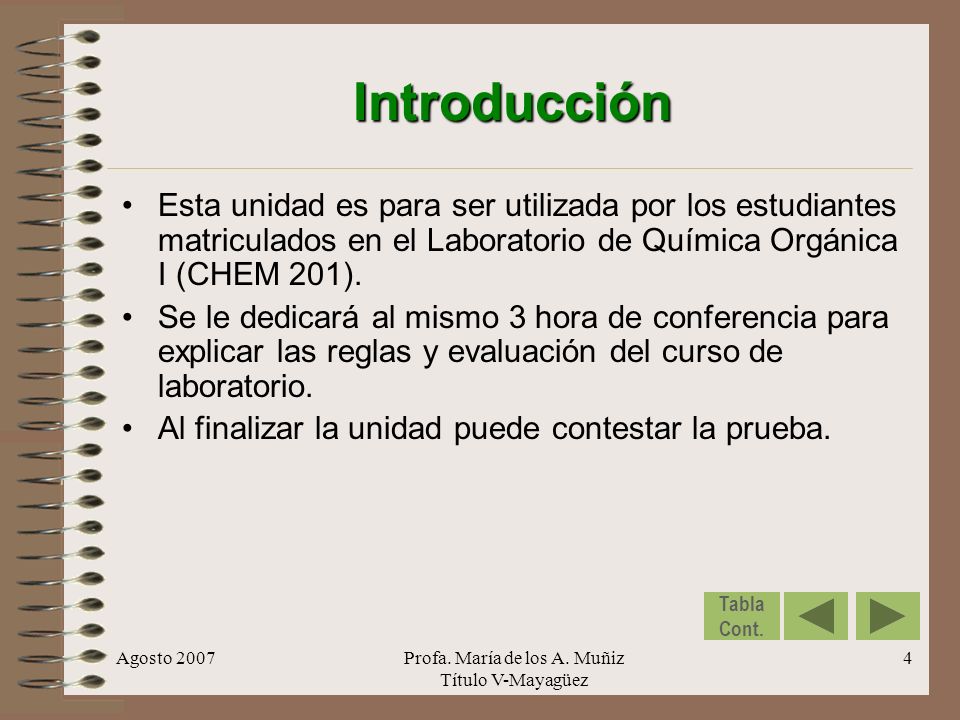 Introducción

• Esta unidad es para ser utilizada por los estudiantes matriculados en el Laboratorio de Química Orgánica I (CHEM 201).
• Se le dedicará al mismo 3 hora de conferencia para explicar las reglas y evaluación del curso de laboratorio.
• Al finalizar la unidad puede contestar la prueba.

Tabla Cont.

Agosto 2007

Profa. María de los A. Muñiz
Título V-Mayagüez

4